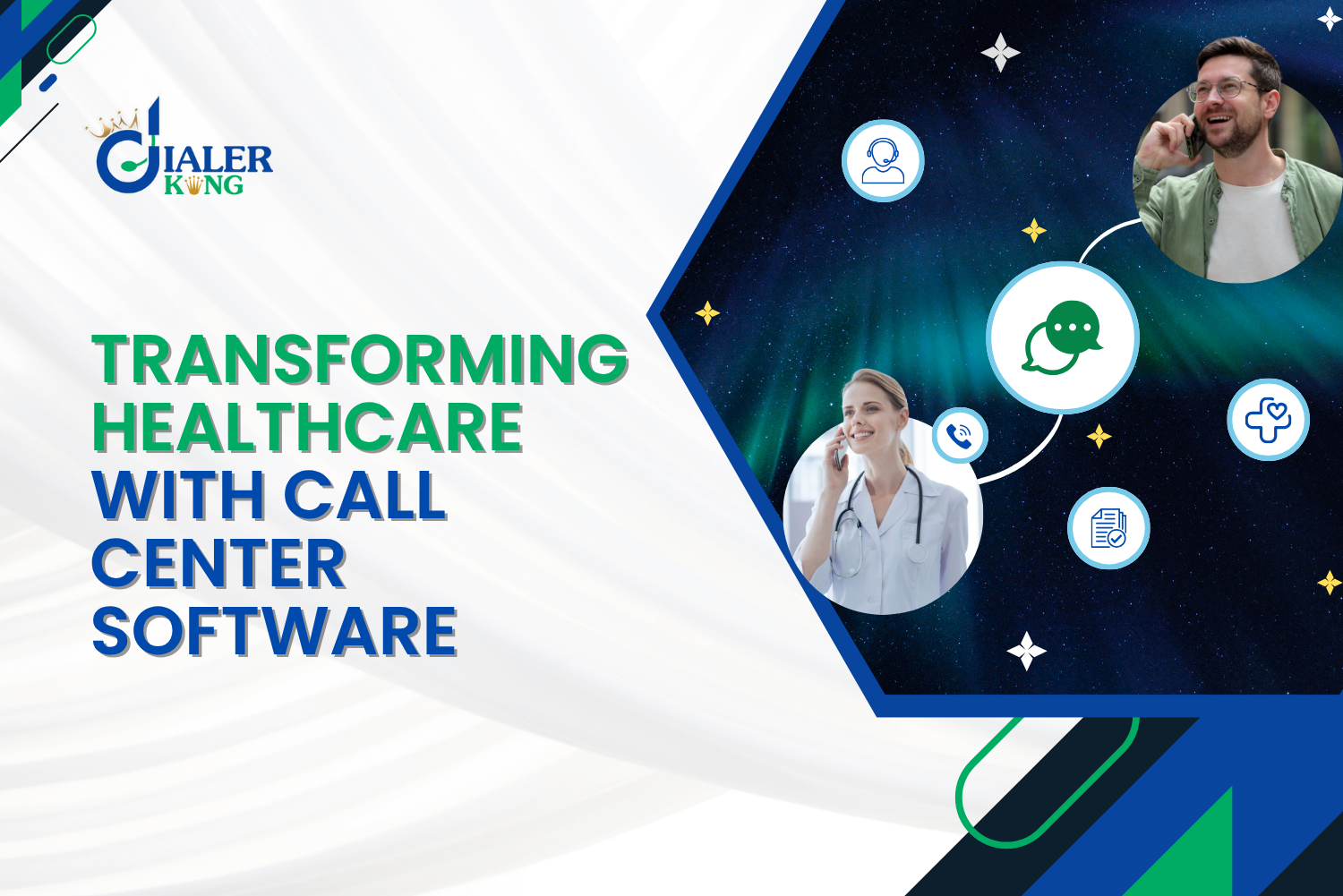 DIALER KING

TRANSFORMING HEALTHCARE WITH CALL CENTER SOFTWARE